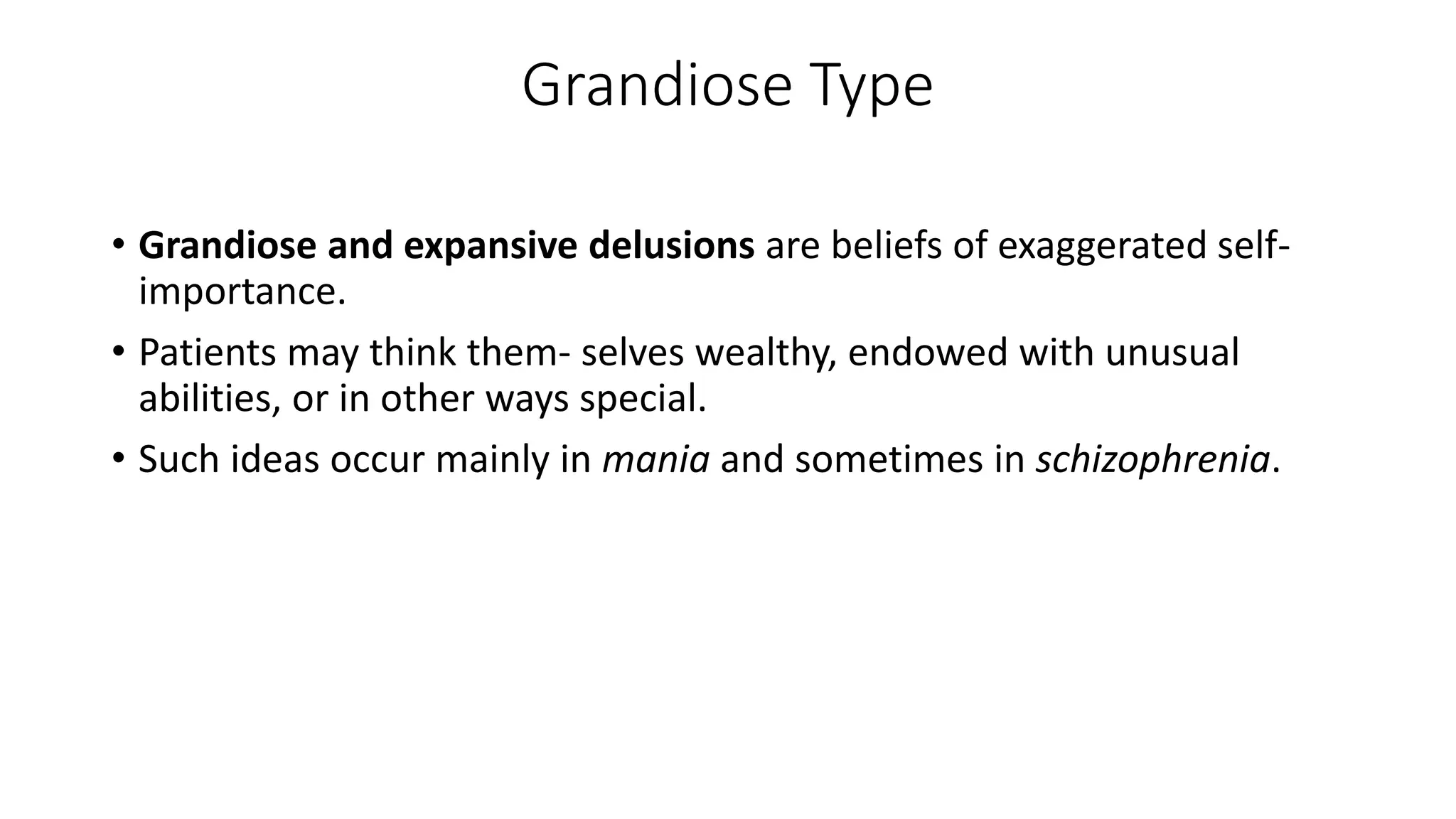 Grandiose Type

• Grandiose and expansive delusions are beliefs of exaggerated self-importance.

• Patients may think them- selves wealthy, endowed with unusual abilities, or in other ways special.

• Such ideas occur mainly in mania and sometimes in schizophrenia.